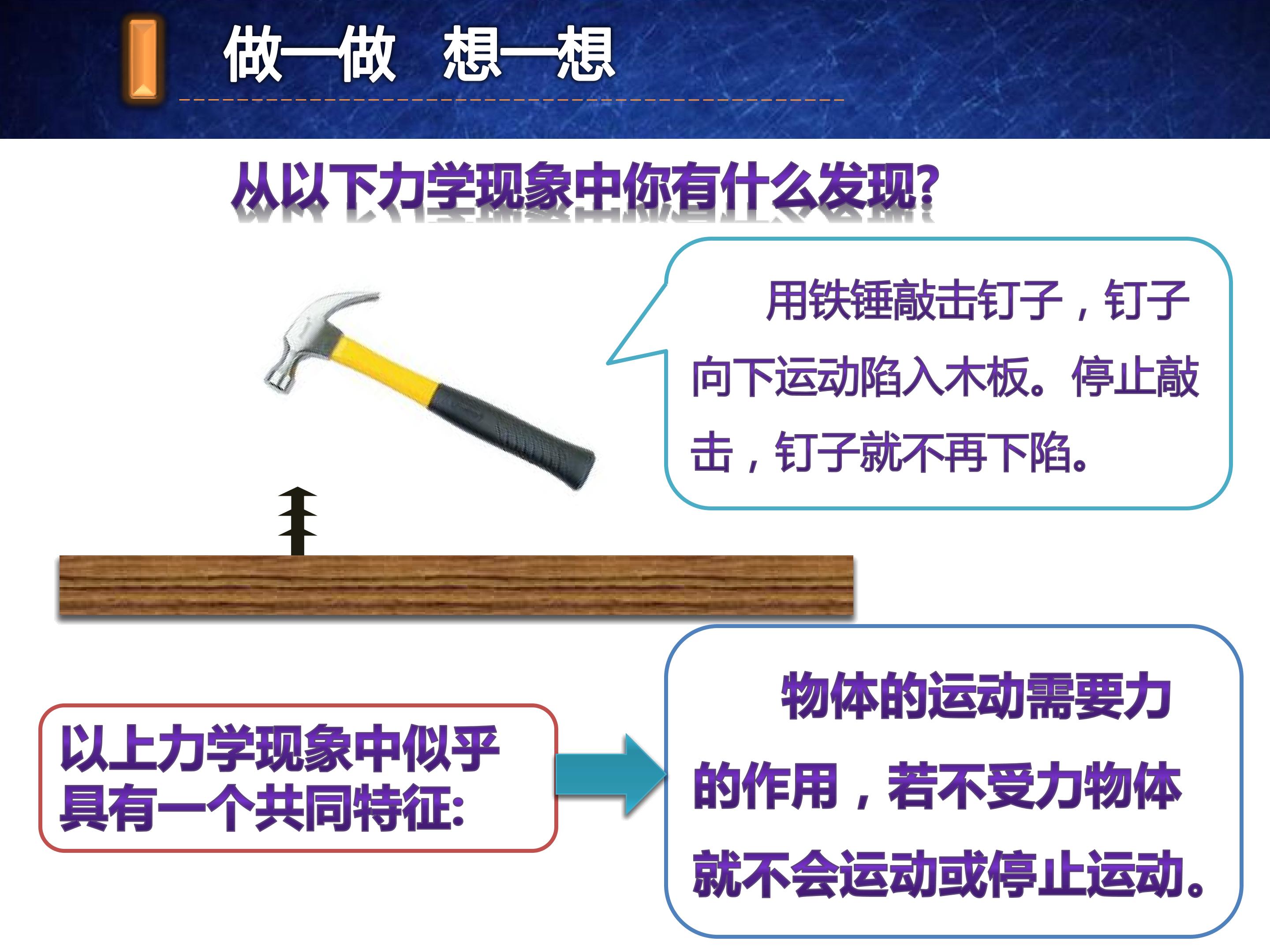 做一做 想一想

从以下力学现象中你有什么发现?

用铁锤敲击钉子，钉子向下运动陷入木板。停止敲击，钉子就不再下陷。

以上力学现象中似乎具有一个共同特征:

物体的运动需要力的作用，若不受力物体就不会运动或停止运动。